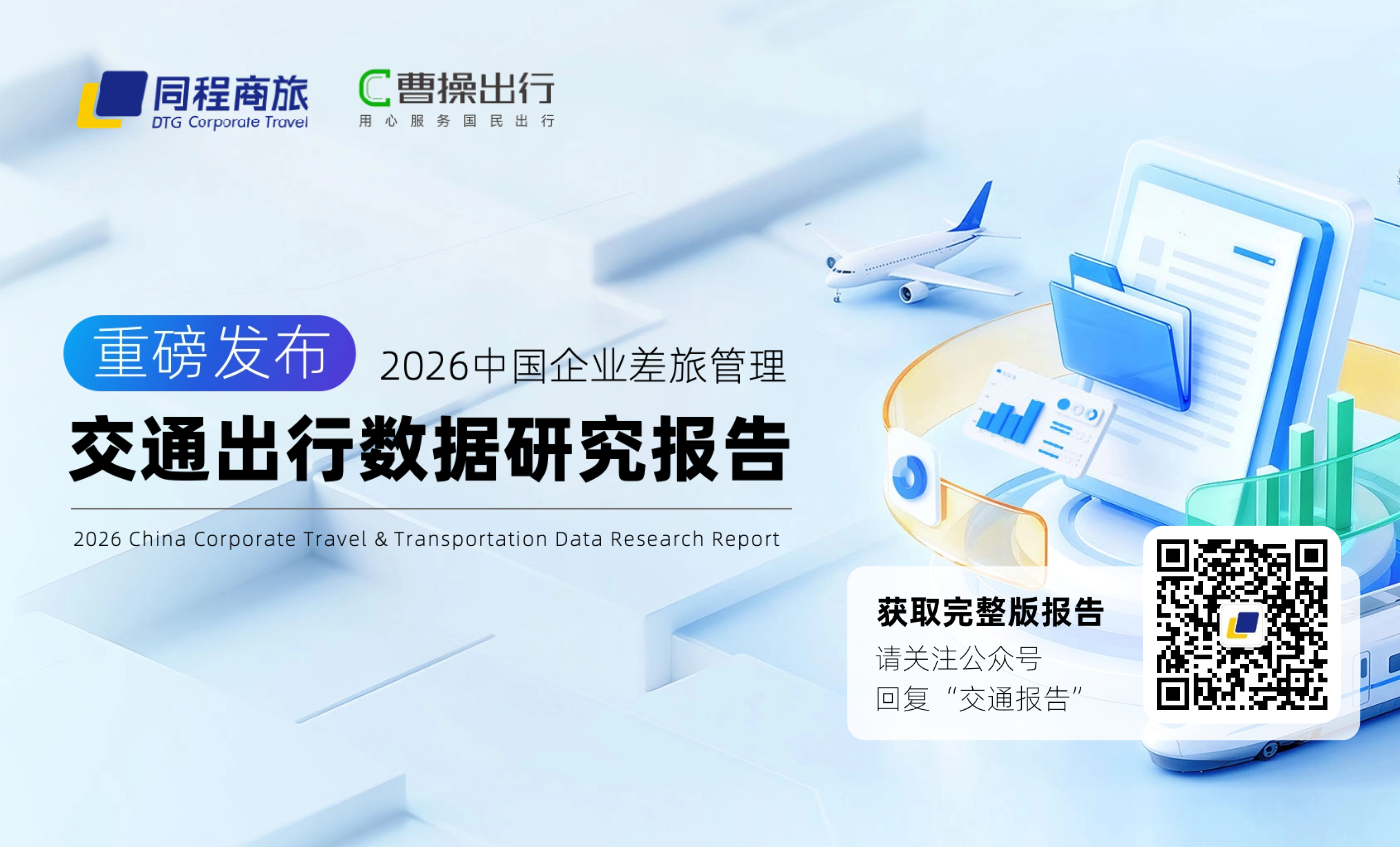 同程商旅
DTG Corporate Travel

曹操出行
用心服务国民出行

重磅发布

2026中国企业差旅管理

交通出行数据研究报告

2026 China Corporate Travel & Transportation Data Research Report

获取完整版报告
请关注公众号
回复“交通报告”